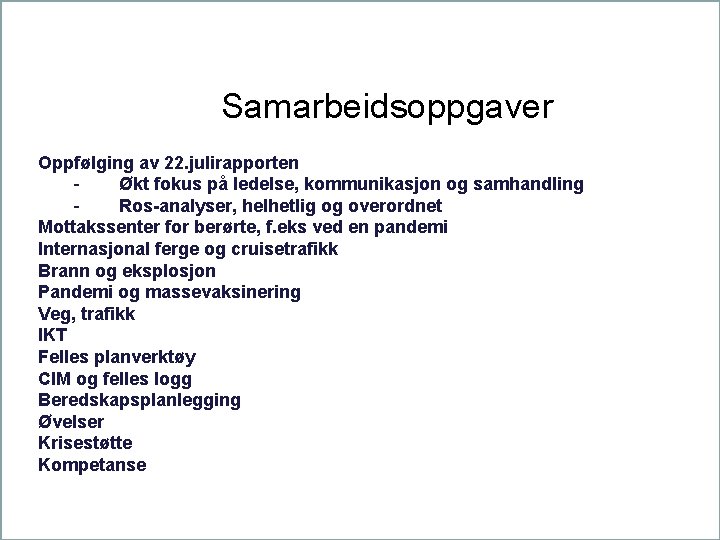 Samarbeidsoppgaver

Oppfølging av 22.julirapporten
- Økt fokus på ledelse, kommunikasjon og samhandling
- Ros-analyser, helhetlig og overordnet
Mottakssenter for berørte, f.eks ved en pandemi
Internasjonal ferge og cruisetrafikk
Brann og eksplosjon
Pandemi og massevaksinering
Veg, trafikk
IKT
Felles planverktøy
CIM og felles logg
Beredskapsplanlegging
Øvelser
Krisestøtte
Kompetanse